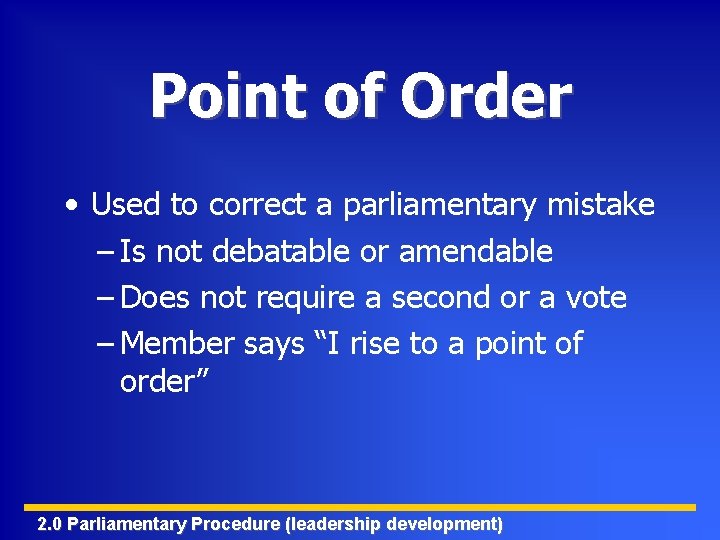 Point of Order

• Used to correct a parliamentary mistake
– Is not debatable or amendable
– Does not require a second or a vote
– Member says “I rise to a point of order”

2.0 Parliamentary Procedure (leadership development)